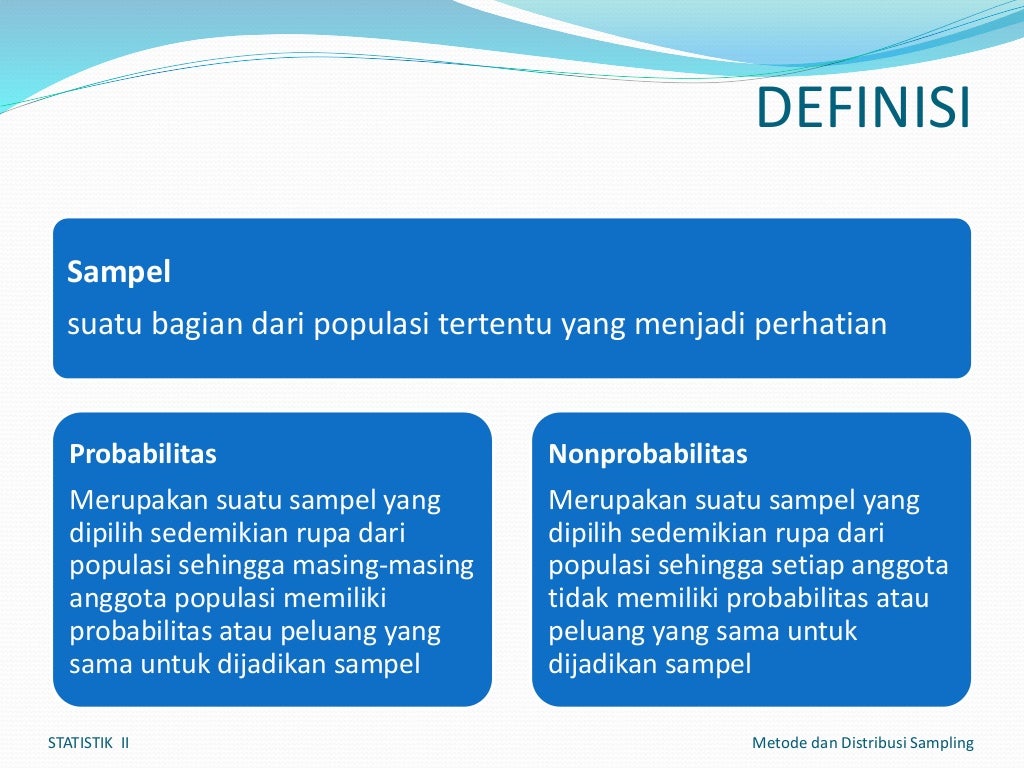 DEFINISI

Sampel

suatu bagian dari populasi tertentu yang menjadi perhatian

Probabilitas

Merupakan suatu sampel yang dipilih sedemikian rupa dari populasi sehingga masing-masing anggota populasi memiliki probabilitas atau peluang yang sama untuk dijadikan sampel

Nonprobabilitas

Merupakan suatu sampel yang dipilih sedemikian rupa dari populasi sehingga setiap anggota tidak memiliki probabilitas atau peluang yang sama untuk dijadikan sampel

STATISTIK II

Metode dan Distribusi Sampling